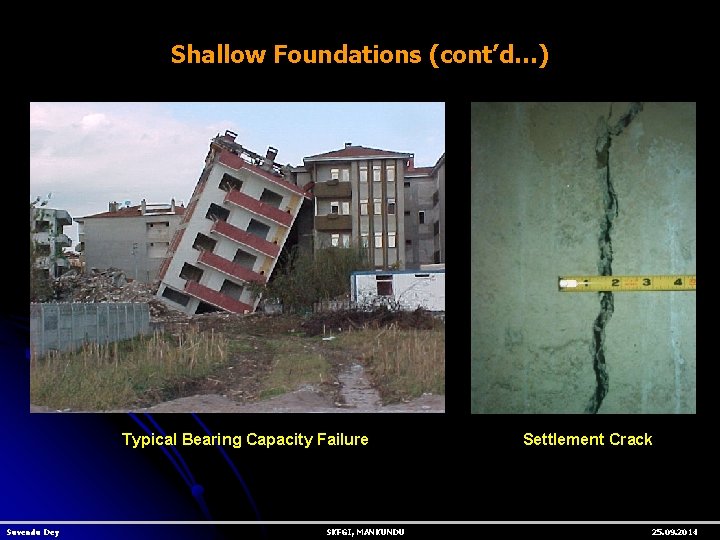 Shallow Foundations (cont'd…)

2 3 4

Typical Bearing Capacity Failure

Settlement Crack

Suvendu Dey

SKFGI, MANKUNDU

25.09.2014